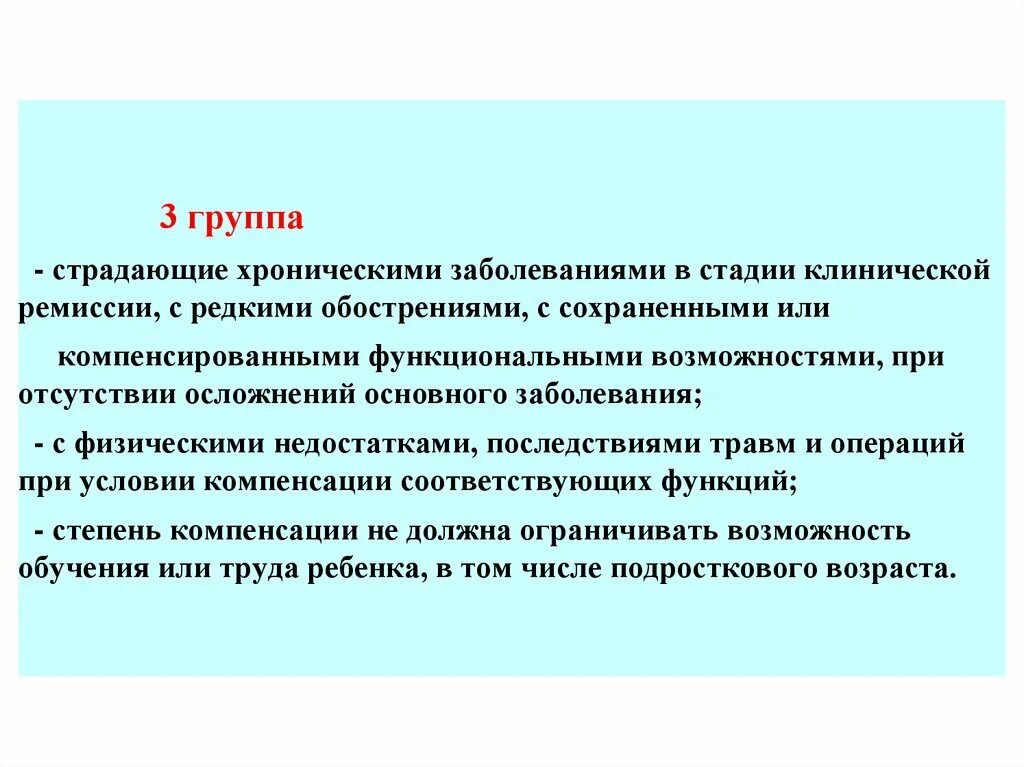 3 группа

- страдающие хроническими заболеваниями в стадии клинической ремиссии, с редкими обострениями, с сохраненными или

компенсированными функциональными возможностями, при отсутствии осложнений основного заболевания;

- с физическими недостатками, последствиями травм и операций при условии компенсации соответствующих функций;

- степень компенсации не должна ограничивать возможность обучения или труда ребенка, в том числе подросткового возраста.